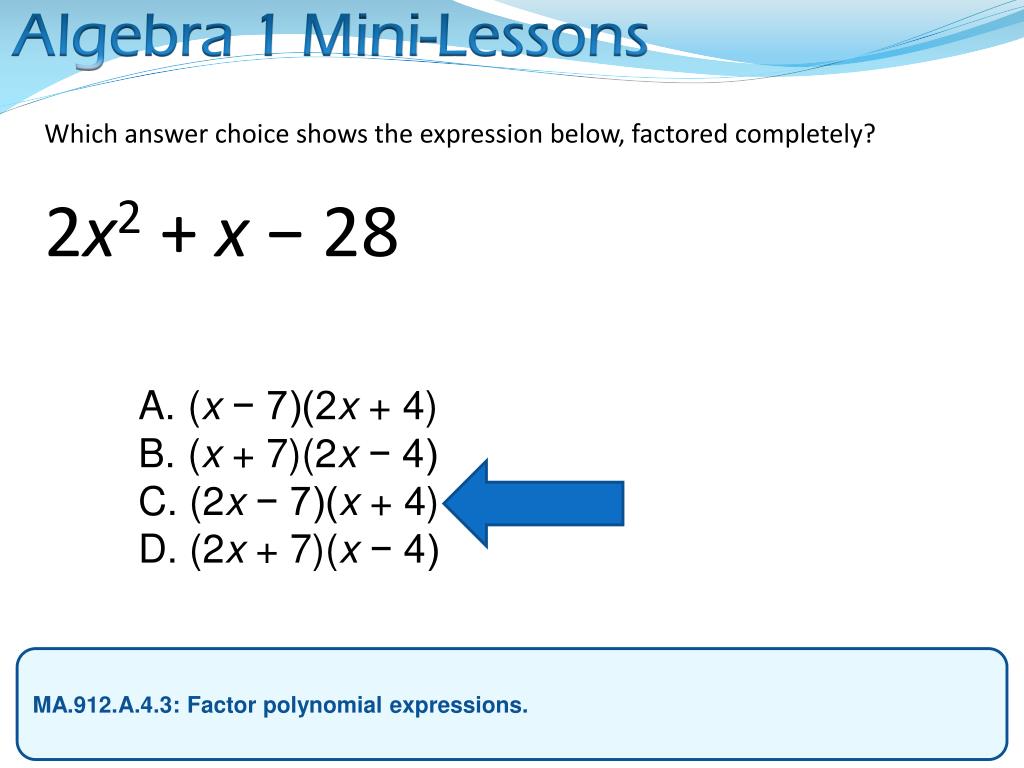 Algebra 1 Mini-Lessons

Which answer choice shows the expression below, factored completely?

$2x^2 + x - 28$

A. $(x - 7)(2x + 4)$
B. $(x + 7)(2x - 4)$
C. $(2x - 7)(x + 4)$
D. $(2x + 7)(x - 4)$

MA.912.A.4.3: Factor polynomial expressions.